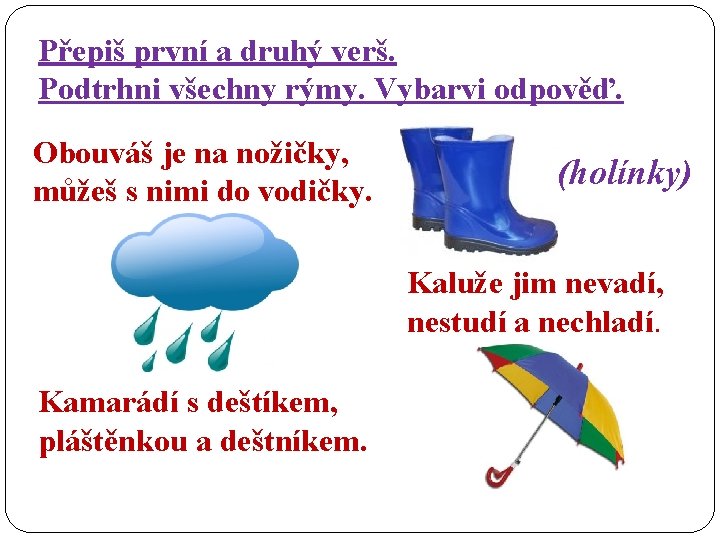 Přepiš první a druhý verš.
Podtrhni všechny rýmy. Vybarvi odpověď.

Obouváš je na nožičky,
můžeš s nimi do vodičky.

(holínky)

Kaluže jim nevadí,
nestudí a nechladí.

Kamarádí s deštíkem,
pláštěnkou a deštníkem.